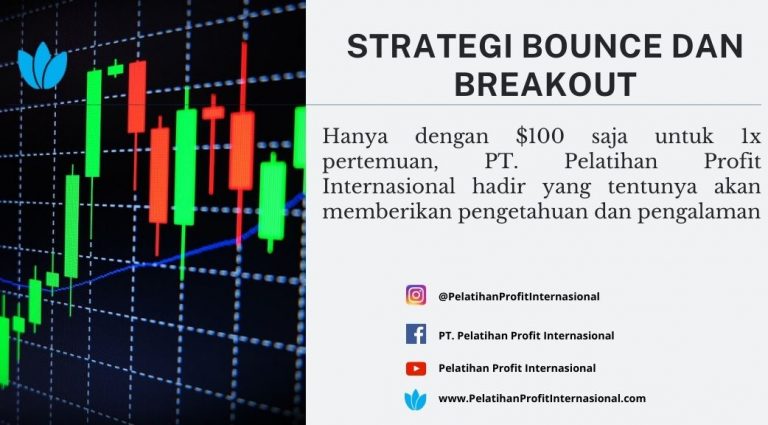 STRATEGI BOUNCE DAN BREAKOUT

Hanya dengan \$100 saja untuk 1x pertemuan, PT. Pelatihan Profit Internasional hadir yang tentunya akan memberikan pengetahuan dan pengalaman

@PelatihanProfitInternasional

PT. Pelatihan Profit Internasional

Pelatihan Profit Internasional

www.PelatihanProfitInternasional.com